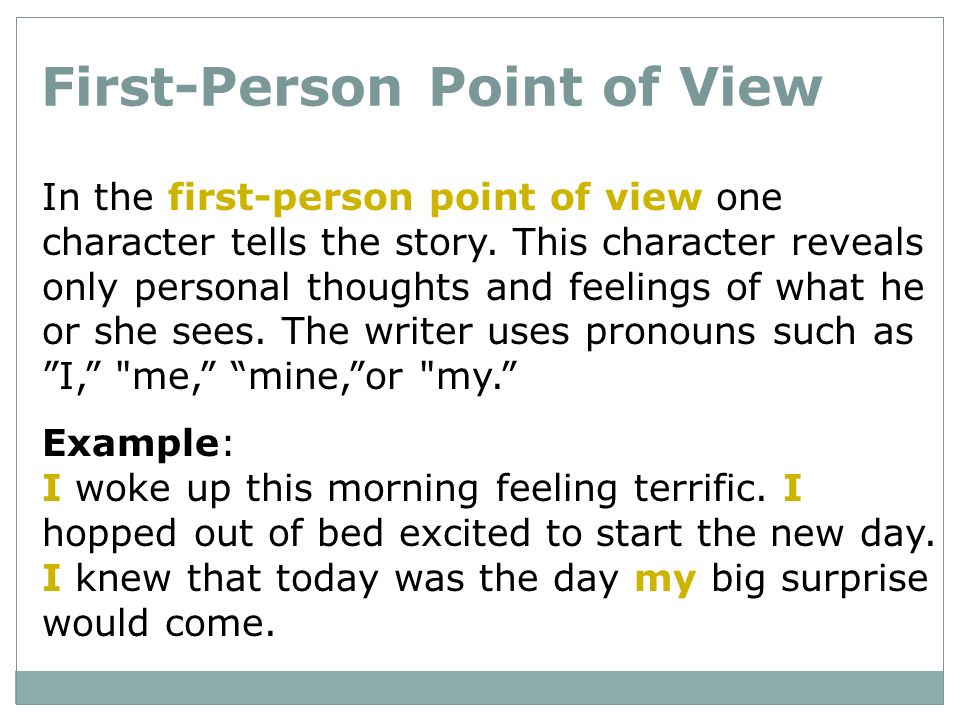 First-Person Point of View

In the first-person point of view one character tells the story. This character reveals only personal thoughts and feelings of what he or she sees. The writer uses pronouns such as ”I,” "me,” “mine,”or "my.”

Example:
I woke up this morning feeling terrific. I hopped out of bed excited to start the new day. I knew that today was the day my big surprise would come.